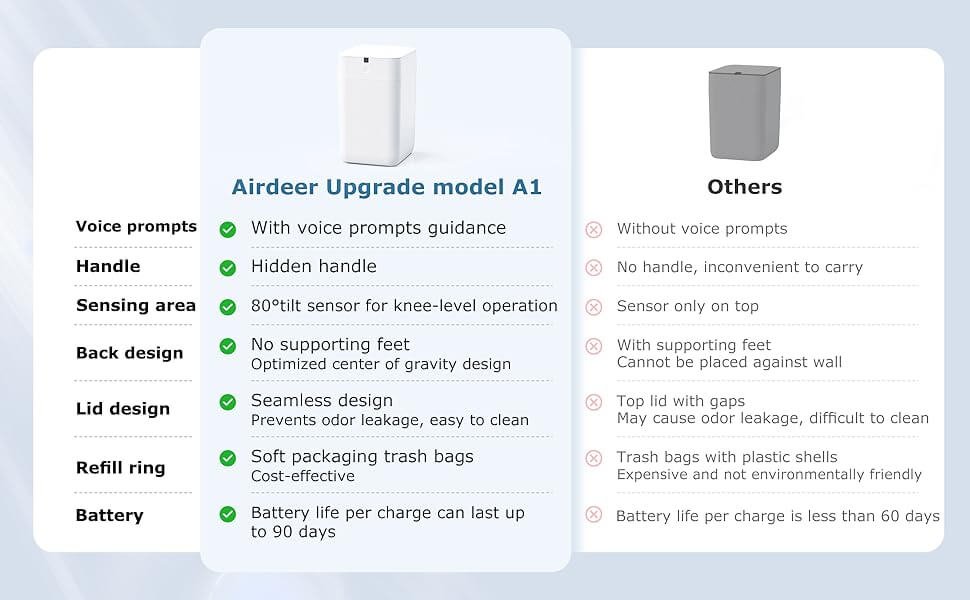 | | Airdeer Upgrade model A1 | Others |
|---|---|---|
| Voice prompts | With voice prompts guidance | Without voice prompts |
| Handle | Hidden handle | No handle, inconvenient to carry |
| Sensing area | 80°tilt sensor for knee-level operation | Sensor only on top |
| Back design | No supporting feet Optimized center of gravity design | With supporting feet Cannot be placed against wall |
| Lid design | Seamless design Prevents odor leakage, easy to clean | Top lid with gaps May cause odor leakage, difficult to clean |
| Refill ring | Soft packaging trash bags Cost-effective | Trash bags with plastic shells Expensive and not environmentally friendly |
| Battery | Battery life per charge can last up to 90 days | Battery life per charge is less than 60 days |